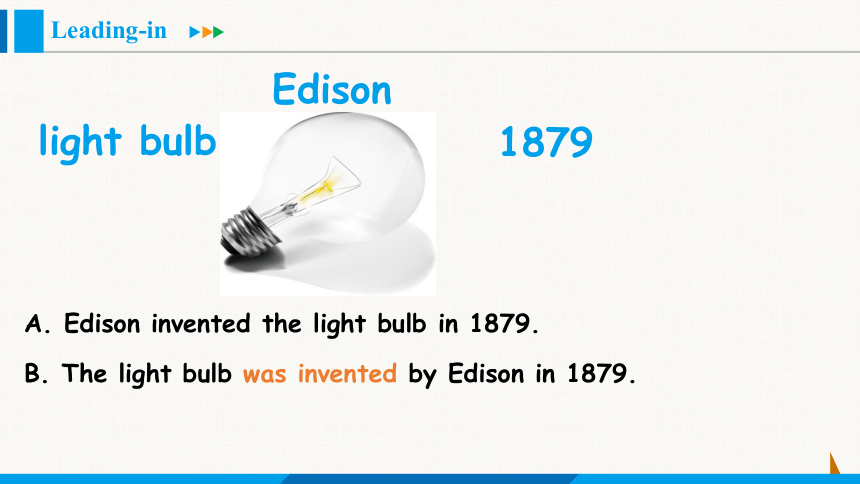 Leading-in

Edison

light bulb

1879

A. Edison invented the light bulb in 1879.

B. The light bulb was invented by Edison in 1879.